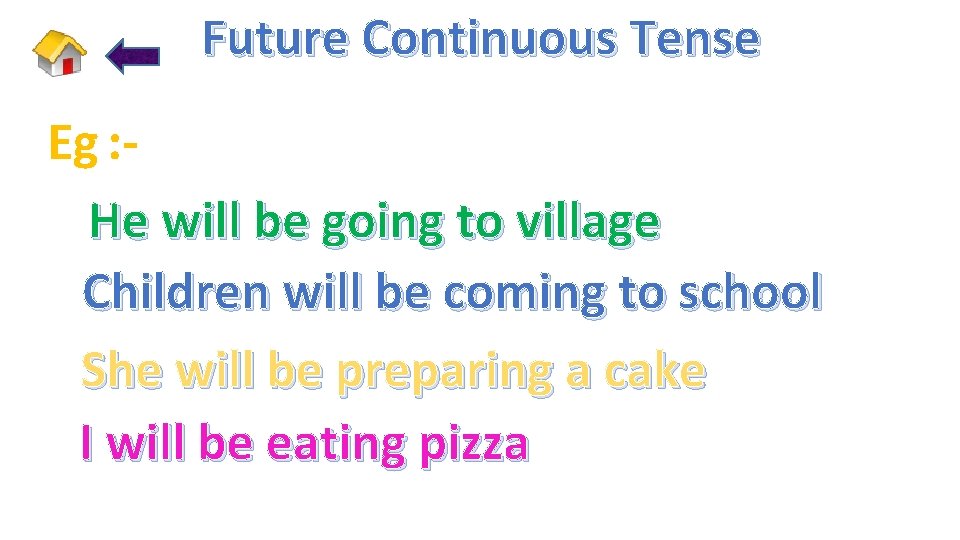 Future Continuous Tense

Eg :-

He will be going to village

Children will be coming to school

She will be preparing a cake

I will be eating pizza